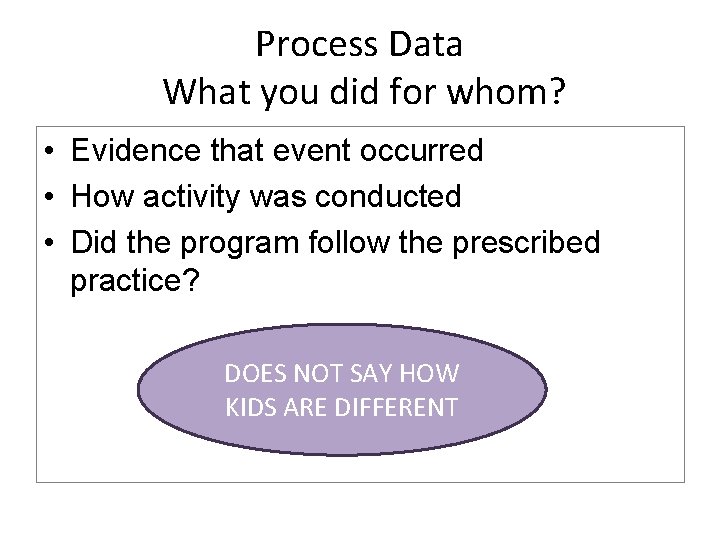 Process Data
What you did for whom?

• Evidence that event occurred
• How activity was conducted
• Did the program follow the prescribed practice?

DOES NOT SAY HOW KIDS ARE DIFFERENT